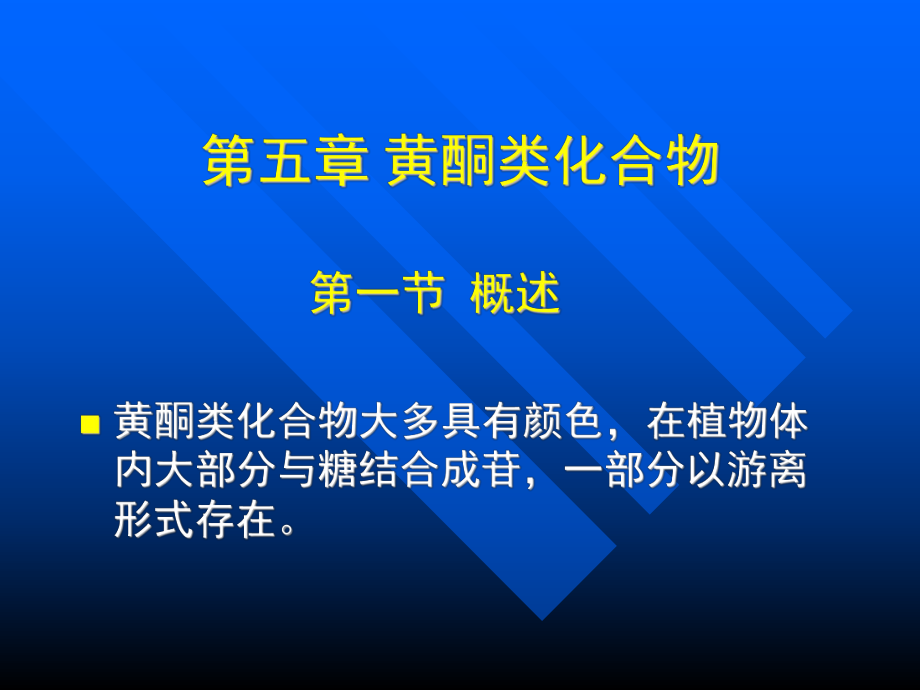 第五章 黄酮类化合物

第一节 概述

黄酮类化合物大多具有颜色，在植物体内大部分与糖结合成苷，一部分以游离形式存在。